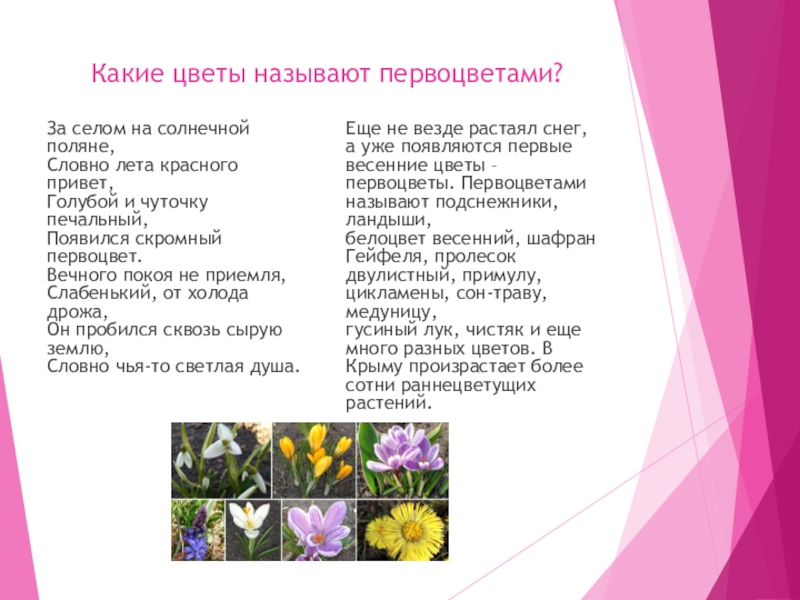 Какие цветы называют первоцветами?

За селом на солнечной поляне,
Словно лета красного привет,
Голубой и чуточку печальный,
Появился скромный первоцвет.
Вечного покоя не приемля,
Слабенький, от холода дрожа,
Он пробился сквозь сырую землю,
Словно чья-то светлая душа.

Еще не везде растаял снег, а уже появляются первые весенние цветы – первоцветы. Первоцветами называют подснежники, ландыши, белоцвет весенний, шафран Гейфеля, пролесок двулистный, примулу, цикламены, сон-траву, медуницу, гусиный лук, чистяк и еще много разных цветов. В Крыму произрастает более сотни раннецветущих растений.